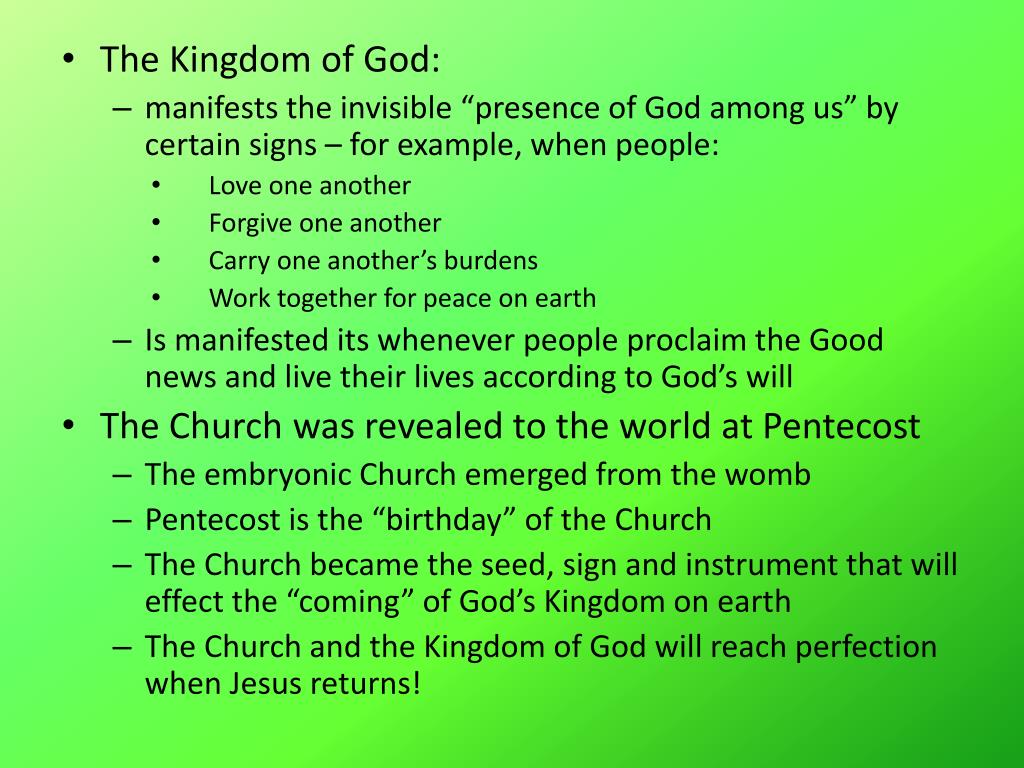 • The Kingdom of God:
– manifests the invisible “presence of God among us” by certain signs – for example, when people:
• Love one another
• Forgive one another
• Carry one another’s burdens
• Work together for peace on earth
– Is manifested its whenever people proclaim the Good news and live their lives according to God’s will
• The Church was revealed to the world at Pentecost
– The embryonic Church emerged from the womb
– Pentecost is the “birthday” of the Church
– The Church became the seed, sign and instrument that will effect the “coming” of God’s Kingdom on earth
– The Church and the Kingdom of God will reach perfection when Jesus returns!